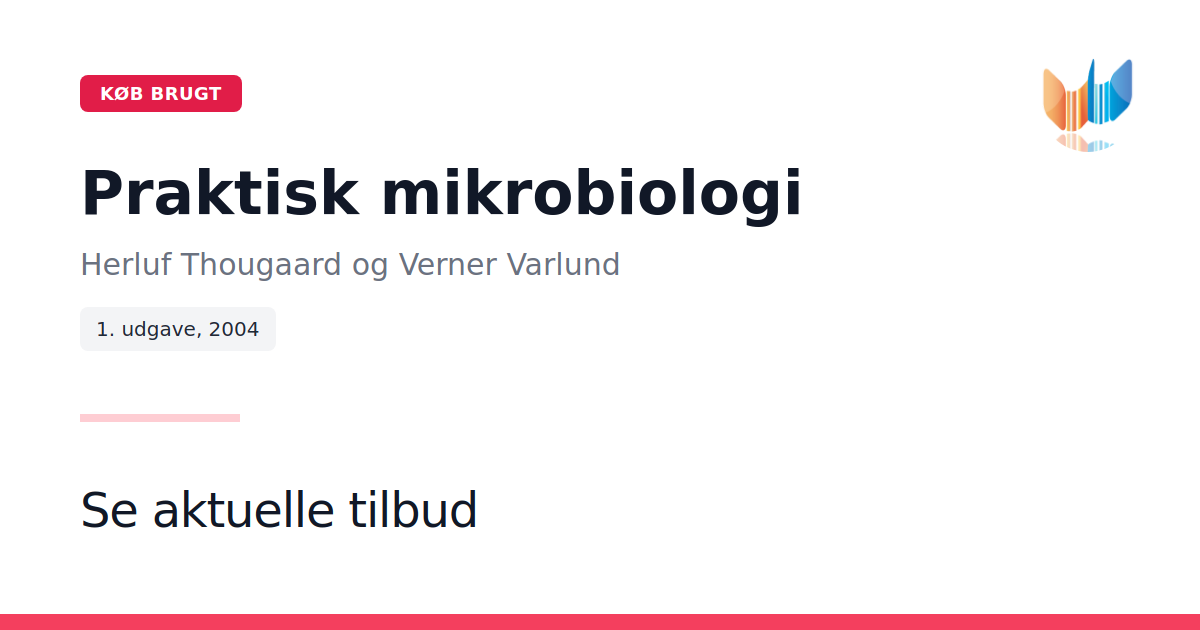 KØB BRUGT

Praktisk mikrobiologi

Herluf Thougaard og Verner Varlund

1. udgave, 2004

Se aktuelle tilbud